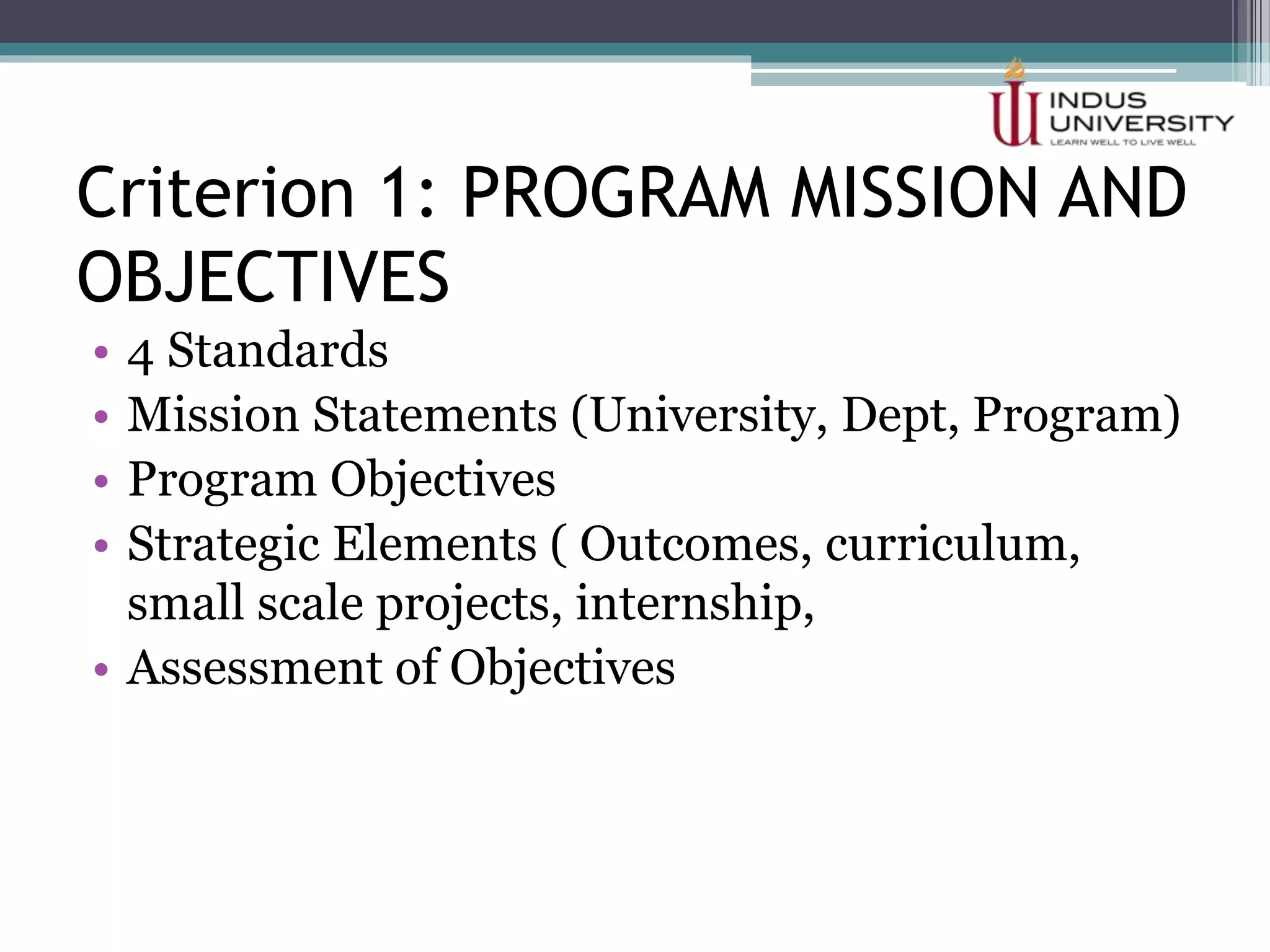 INDUS UNIVERSITY
LEARN WELL TO LIVE WELL

Criterion 1: PROGRAM MISSION AND OBJECTIVES

• 4 Standards
• Mission Statements (University, Dept, Program)
• Program Objectives
• Strategic Elements ( Outcomes, curriculum, small scale projects, internship,
• Assessment of Objectives